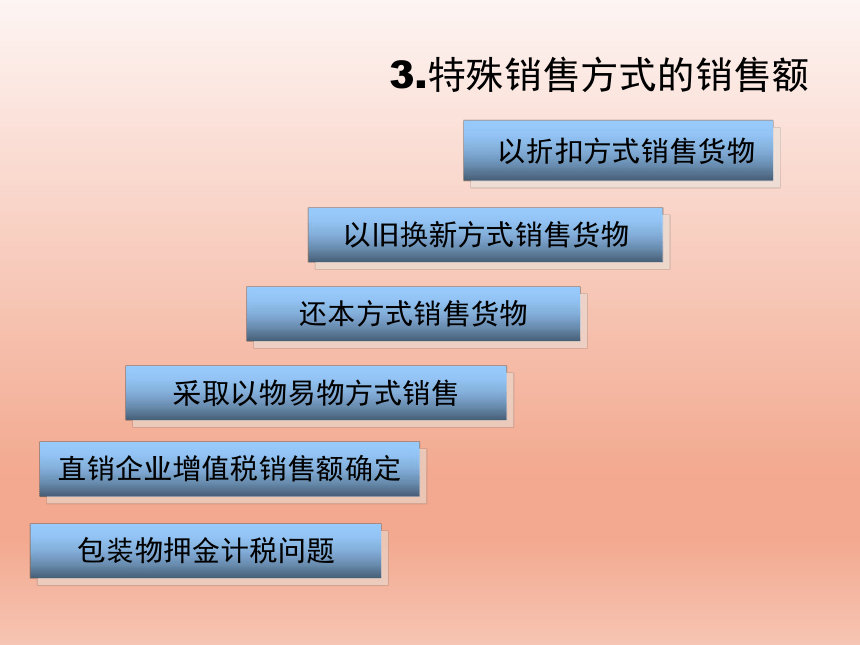 3.特殊销售方式的销售额

以折扣方式销售货物

以旧换新方式销售货物

还本方式销售货物

采取以物易物方式销售

直销企业增值税销售额确定

包装物押金计税问题